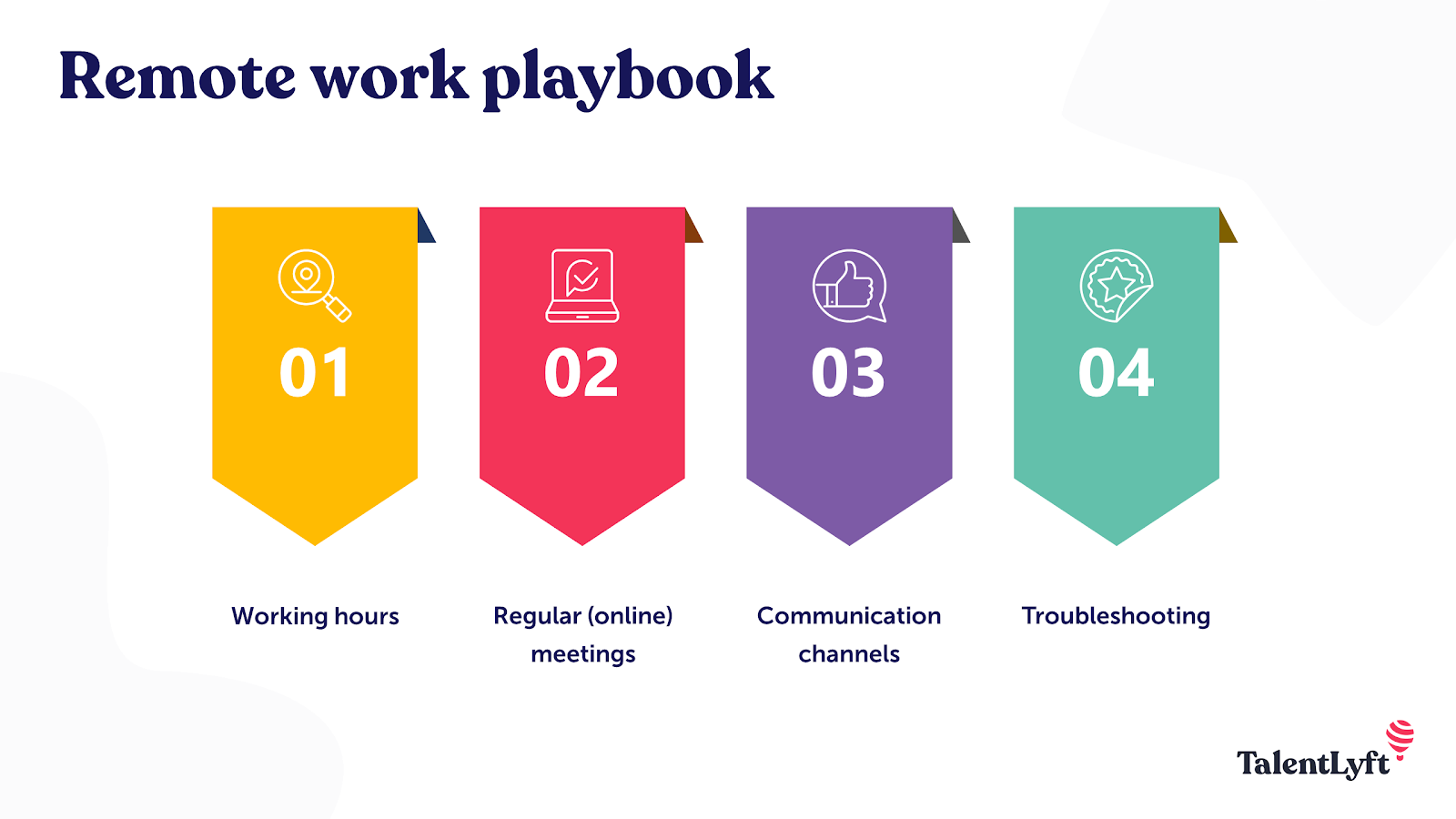 Remote work playbook

01

Working hours

02

Regular (online) meetings

03

Communication channels

04

Troubleshooting

TalentLyft